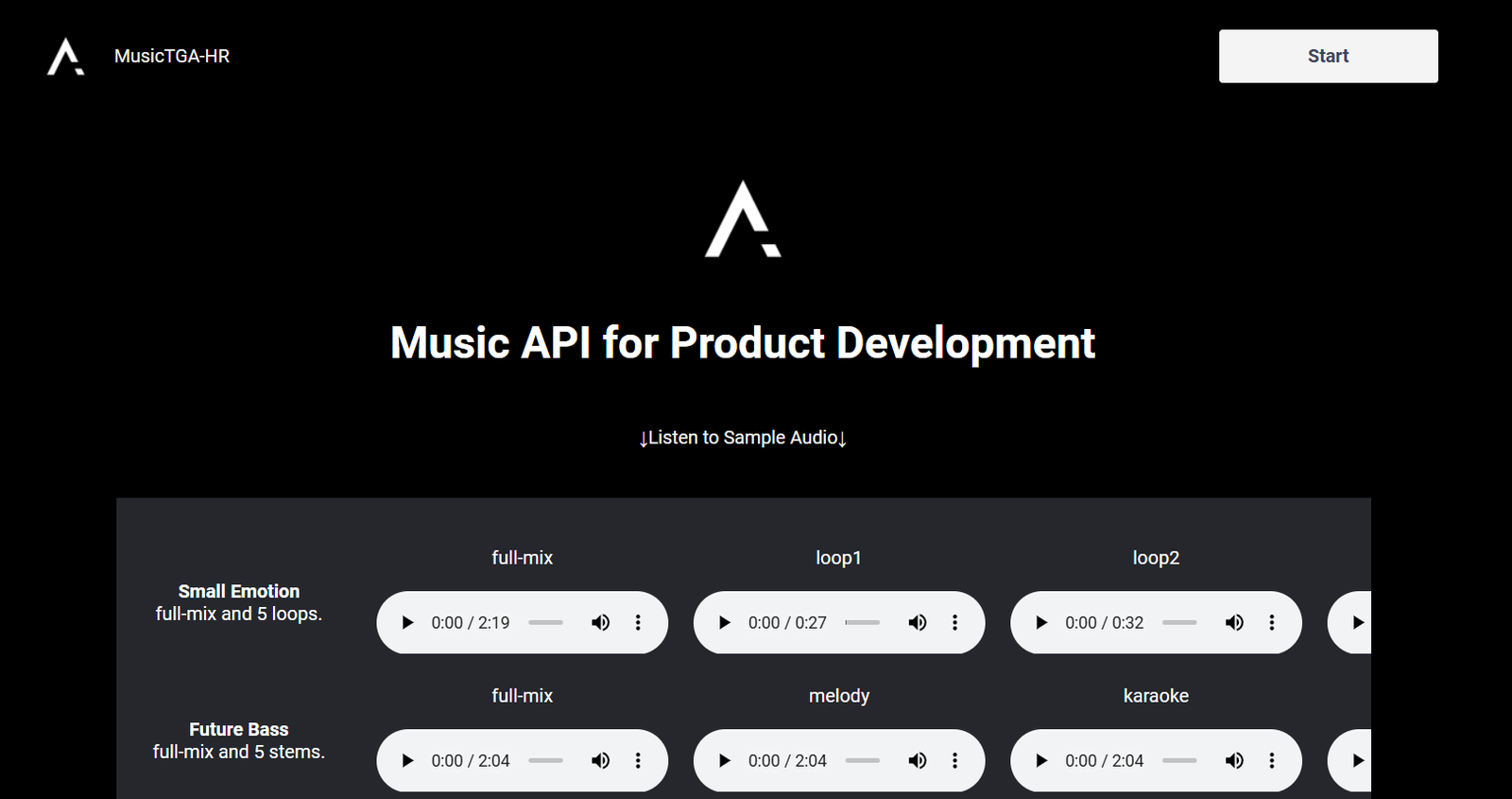 MusicTGA-HR

Start

Music API for Product Development

↓Listen to Sample Audio↓

Small Emotion
full-mix and 5 loops.

full-mix
0:00 / 2:19

loop1
0:00 / 0:27

loop2
0:00 / 0:32

Future Bass
full-mix and 5 stems.

full-mix
0:00 / 2:04

melody
0:00 / 2:04

karaoke
0:00 / 2:04